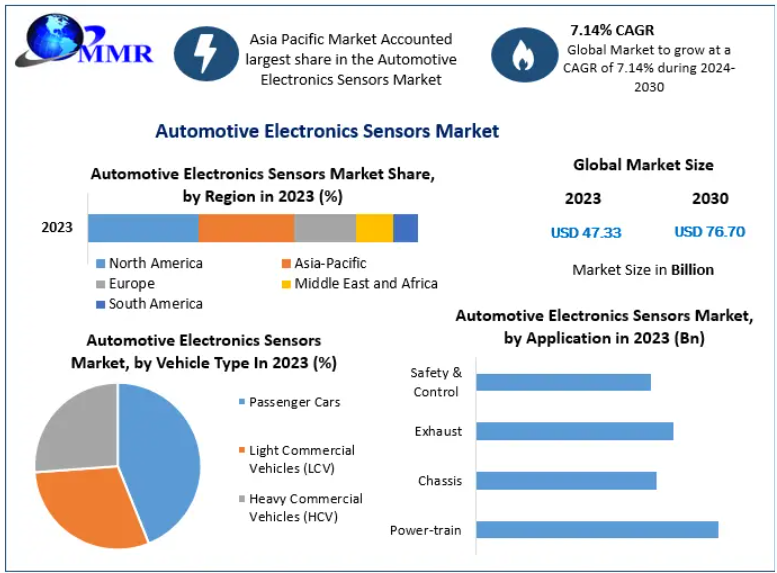 MMR

Asia Pacific Market Accounted largest share in the Automotive Electronics Sensors Market

7.14% CAGR
Global Market to grow at a CAGR of 7.14% during 2024-2030

Automotive Electronics Sensors Market

Automotive Electronics Sensors Market Share, by Region in 2023 (%)

2023

North America
Asia-Pacific
Europe
Middle East and Africa
South America

Global Market Size

2023
USD 47.33

2030
USD 76.70

Market Size in Billion

Automotive Electronics Sensors Market, by Vehicle Type In 2023 (%)

Passenger Cars
Light Commercial Vehicles (LCV)
Heavy Commercial Vehicles (HCV)

Automotive Electronics Sensors Market, by Application in 2023 (Bn)

Safety & Control
Exhaust
Chassis
Power-train